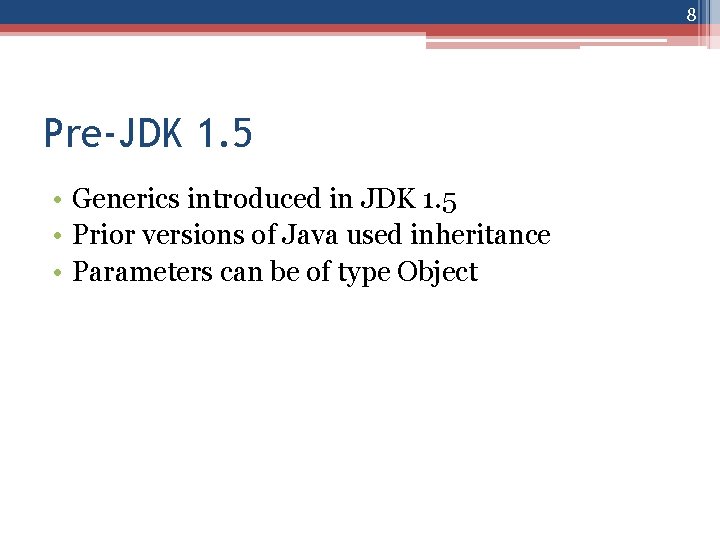 8

Pre-JDK 1.5

• Generics introduced in JDK 1.5
• Prior versions of Java used inheritance
• Parameters can be of type Object